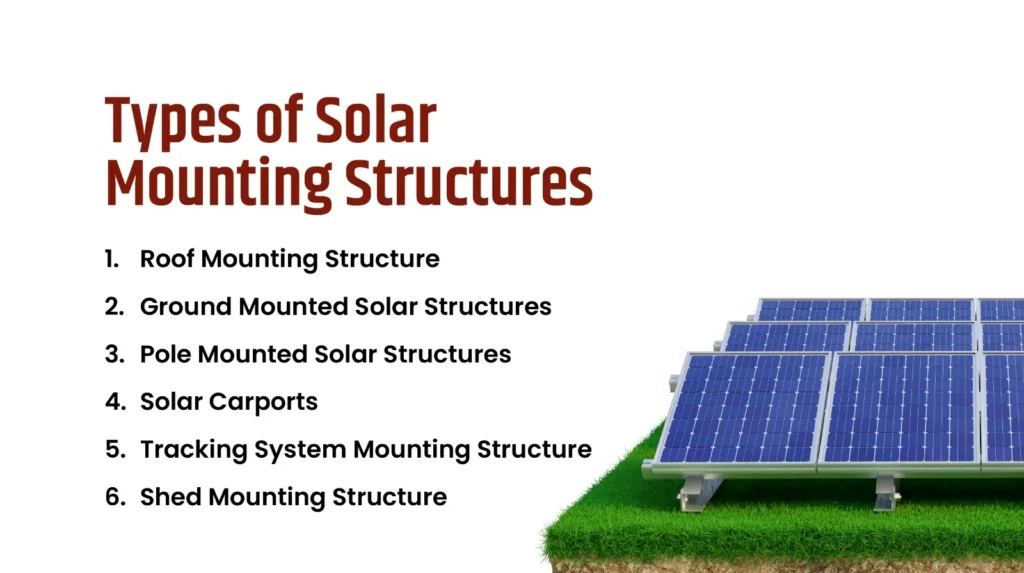 Types of Solar Mounting Structures

1. Roof Mounting Structure
2. Ground Mounted Solar Structures
3. Pole Mounted Solar Structures
4. Solar Carports
5. Tracking System Mounting Structure
6. Shed Mounting Structure